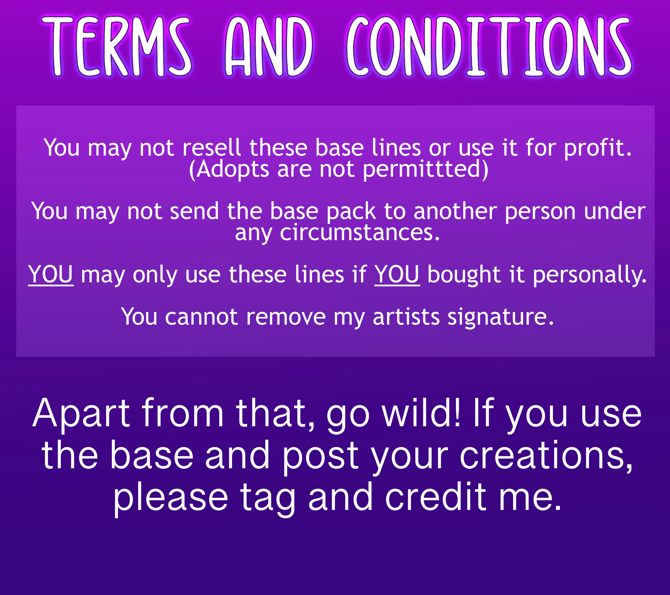 TERMS AND CONDITIONS

You may not resell these base lines or use it for profit. (Adopts are not permittted)

You may not send the base pack to another person under any circumstances.

YOU may only use these lines if YOU bought it personally.

You cannot remove my artists signature.

Apart from that, go wild! If you use the base and post your creations, please tag and credit me.